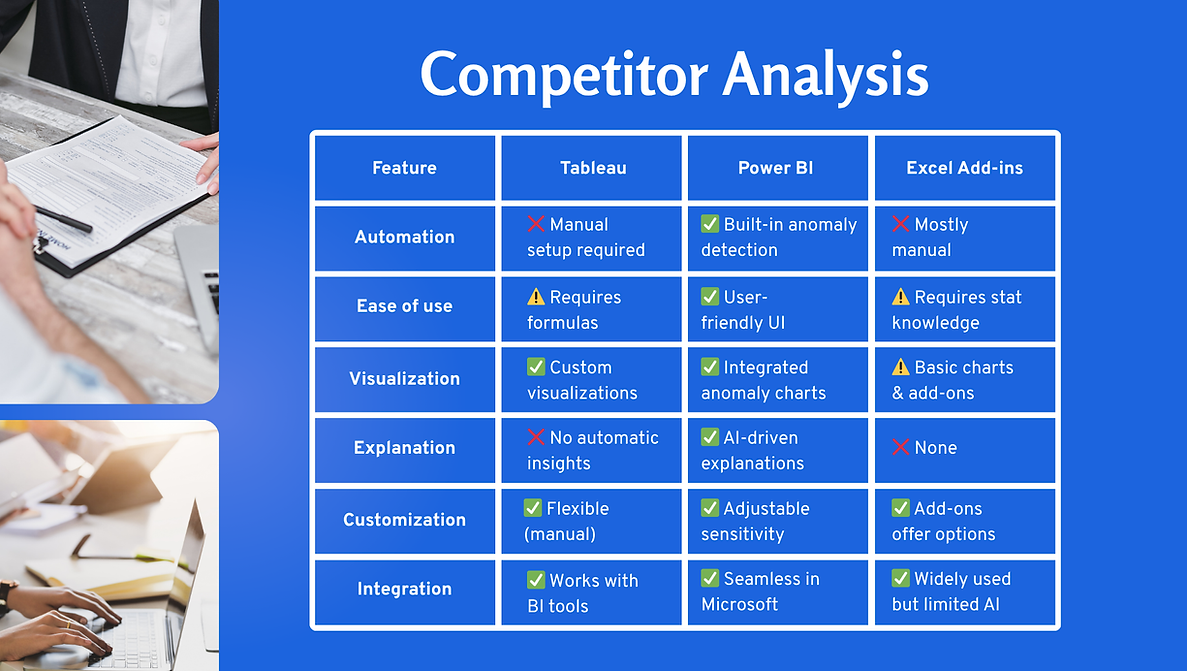 Competitor Analysis

| Feature | Tableau | Power BI | Excel Add-ins |
|---|---|---|---|
| Automation | ❌ Manual setup required | ✅ Built-in anomaly detection | ❌ Mostly manual |
| Ease of use | ⚠️ Requires formulas | ✅ User-friendly UI | ⚠️ Requires stat knowledge |
| Visualization | ✅ Custom visualizations | ✅ Integrated anomaly charts | ⚠️ Basic charts & add-ons |
| Explanation | ❌ No automatic insights | ✅ AI-driven explanations | ❌ None |
| Customization | ✅ Flexible (manual) | ✅ Adjustable sensitivity | ✅ Add-ons offer options |
| Integration | ✅ Works with BI tools | ✅ Seamless in Microsoft | ✅ Widely used but limited AI |